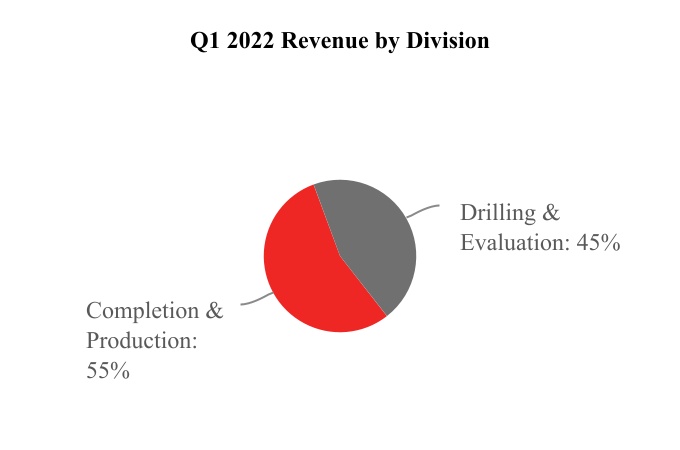 Q1 2022 Revenue by Division

Drilling & Evaluation: 45%

Completion & Production: 55%